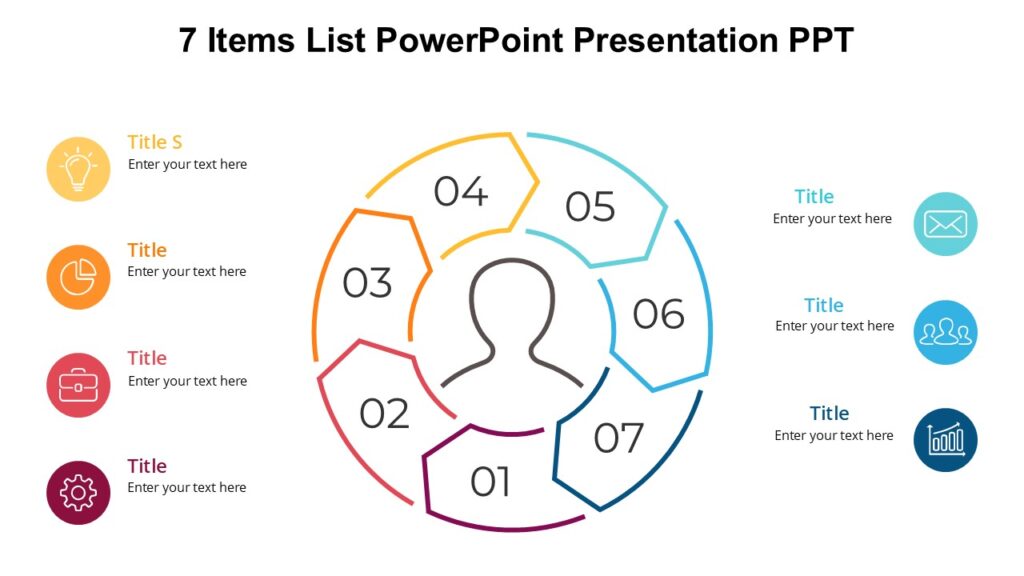 7 Items List PowerPoint Presentation PPT

Title S
Enter your text here

Title
Enter your text here

Title
Enter your text here

Title
Enter your text here

04

05

03

06

02

07

01

Title
Enter your text here

Title
Enter your text here

Title
Enter your text here